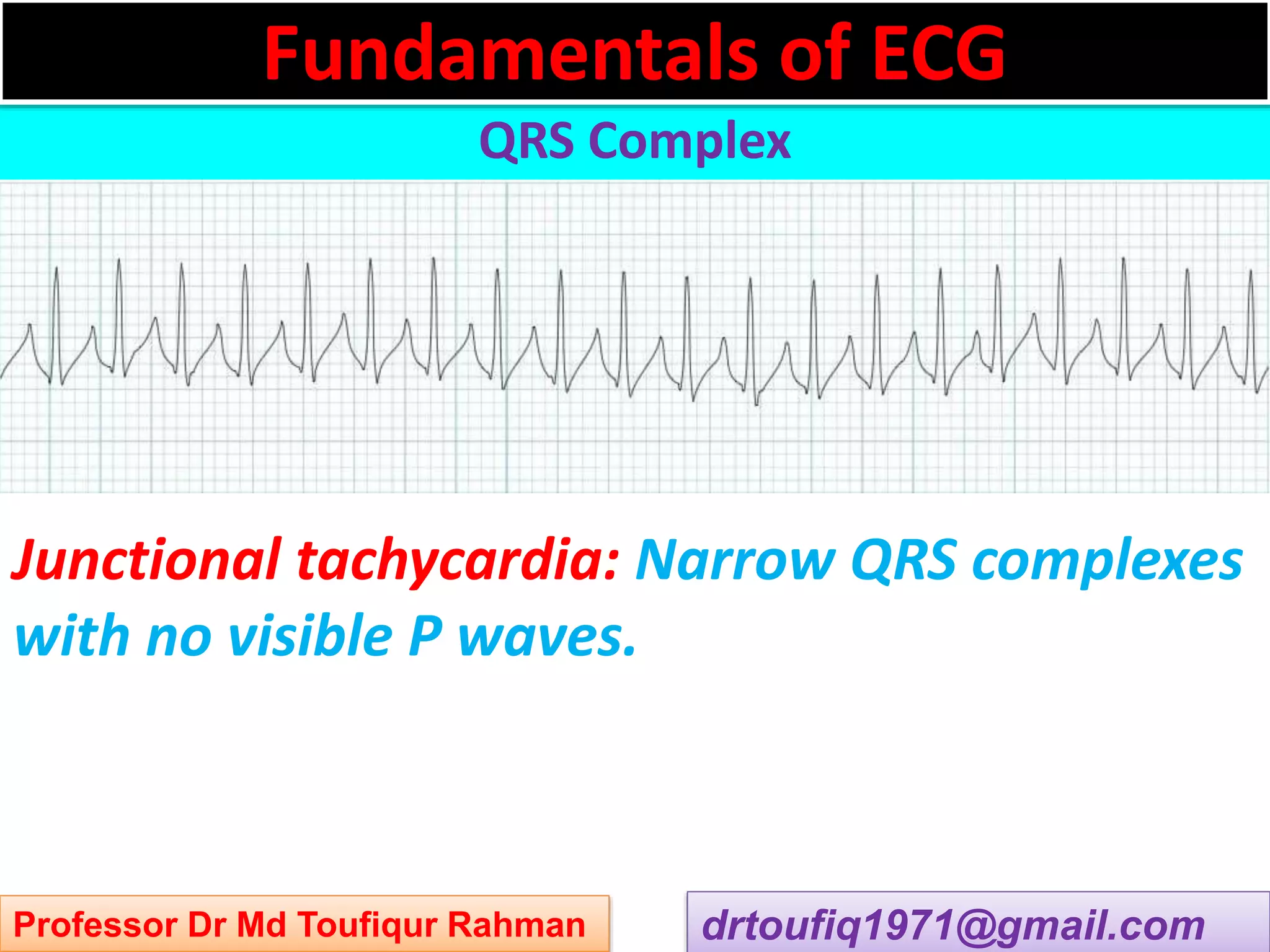 Fundamentals of ECG

QRS Complex

Junctional tachycardia: Narrow QRS complexes with no visible P waves.

Professor Dr Md Toufiqur Rahman

drtoufiq1971@gmail.com